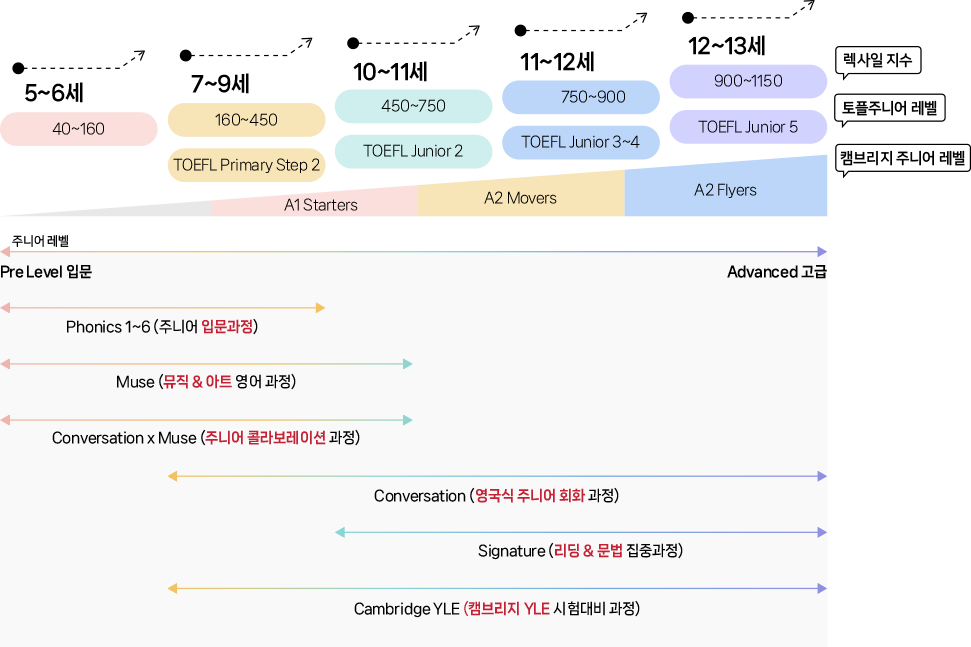 5~6세

40~160

7~9세

160~450

TOEFL Primary Step 2

10~11세

450~750

TOEFL Junior 2

11~12세

750~900

TOEFL Junior 3~4

12~13세

900~1150

TOEFL Junior 5

렉사일 지수

토플주니어 레벨

캠브리지 주니어 레벨

A1 Starters

A2 Movers

A2 Flyers

주니어 레벨

Pre Level 입문

Advanced 고급

Phonics 1~6 (주니어 입문과정)

Muse (뮤직 & 아트 영어 과정)

Conversation x Muse (주니어 콜라보레이션 과정)

Conversation (영국식 주니어 회화 과정)

Signature (리딩 & 문법 집중과정)

Cambridge YLE (캠브리지 YLE 시험대비 과정)